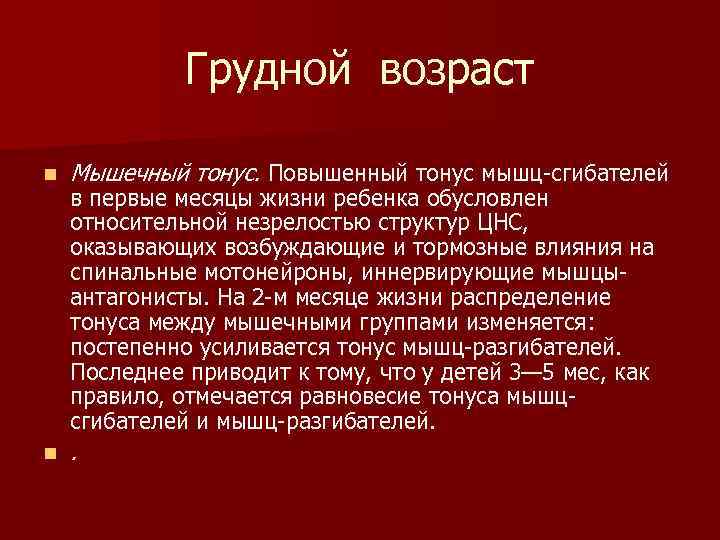 Грудной возраст

Мышечный тонус. Повышенный тонус мышц-сгибателей в первые месяцы жизни ребенка обусловлен относительной незрелостью структур ЦНС, оказывающих возбуждающие и тормозные влияния на спинальные мотонейроны, иннервирующие мышцы-антагонисты. На 2-м месяце жизни распределение тонуса между мышечными группами изменяется: постепенно усиливается тонус мышц-разгибателей. Последнее приводит к тому, что у детей 3—5 мес, как правило, отмечается равновесие тонуса мышц-сгибателей и мышц-разгибателей.

.